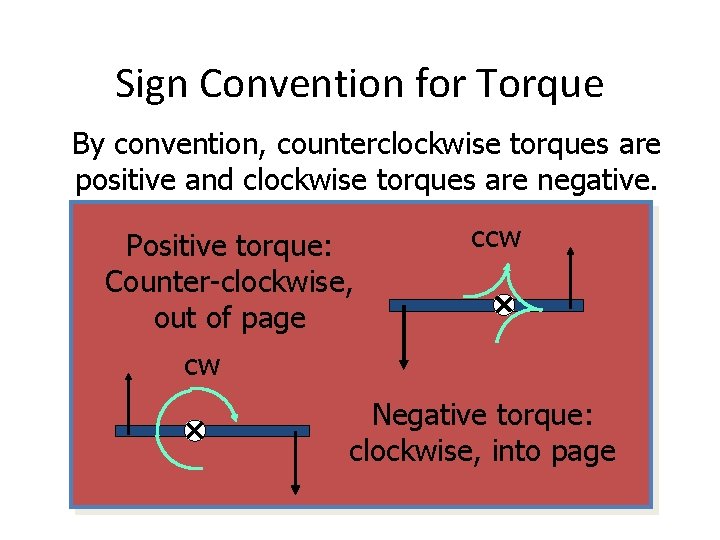 Sign Convention for Torque

By convention, counterclockwise torques are positive and clockwise torques are negative.

Positive torque:
Counter-clockwise,
out of page

ccw

cw

Negative torque:
clockwise, into page